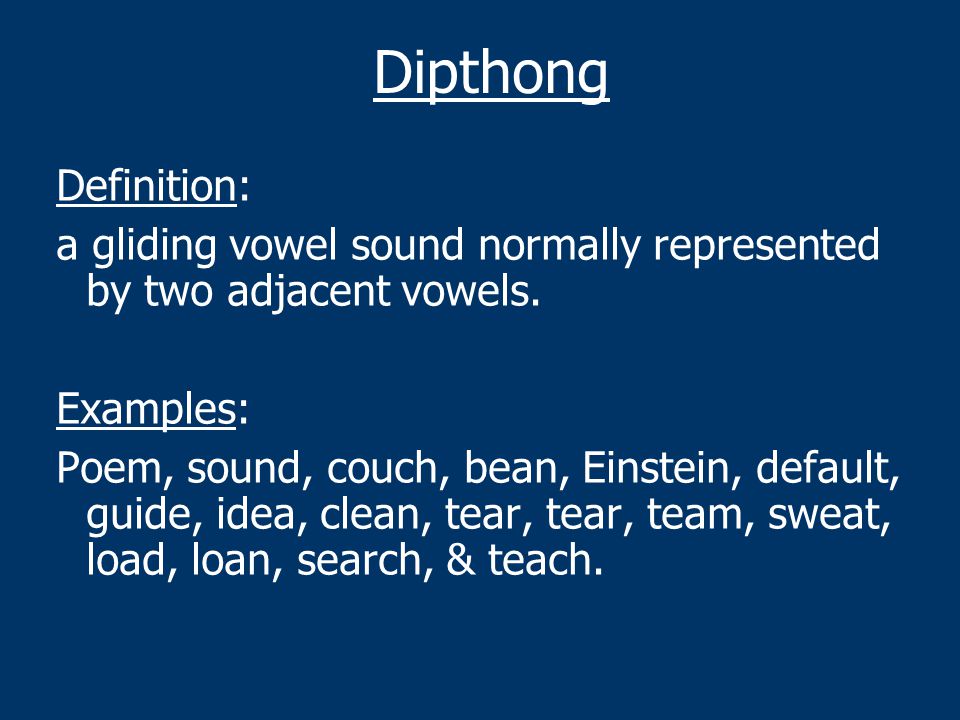 Dipthong

Definition:

a gliding vowel sound normally represented by two adjacent vowels.

Examples:

Poem, sound, couch, bean, Einstein, default, guide, idea, clean, tear, tear, team, sweat, load, loan, search, & teach.